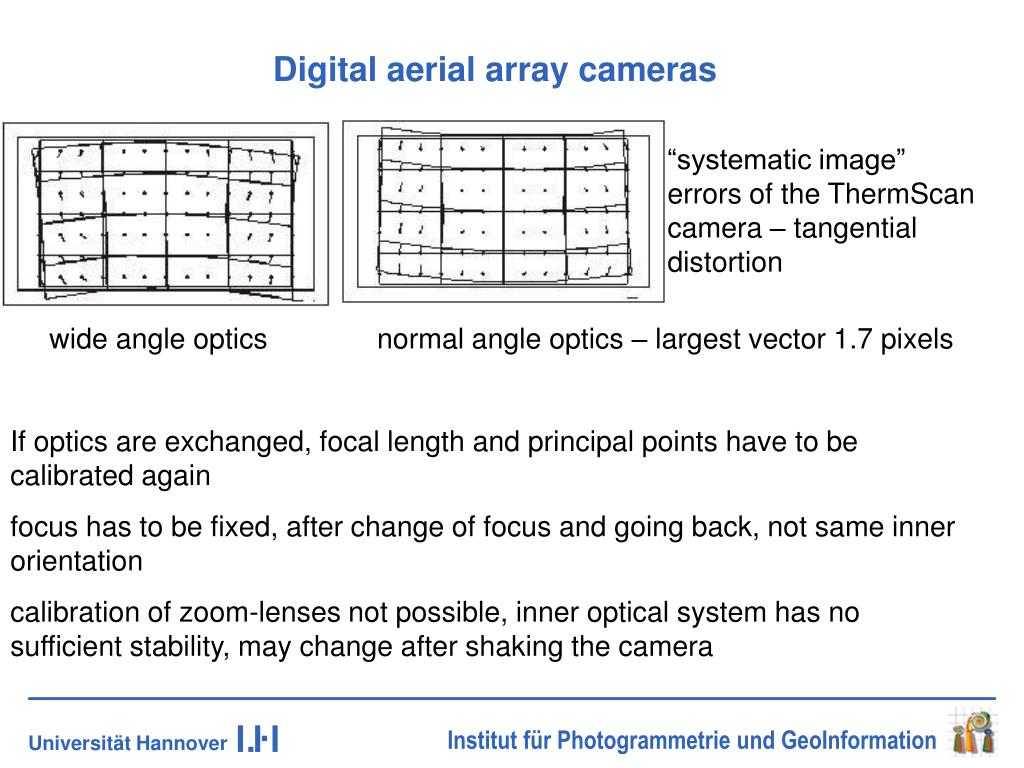 Digital aerial array cameras

“systematic image” errors of the ThermScan camera – tangential distortion

wide angle optics

normal angle optics – largest vector 1.7 pixels

If optics are exchanged, focal length and principal points have to be calibrated again

focus has to be fixed, after change of focus and going back, not same inner orientation

calibration of zoom-lenses not possible, inner optical system has no sufficient stability, may change after shaking the camera

Universität Hannover

Institut für Photogrammetrie und GeoInformation